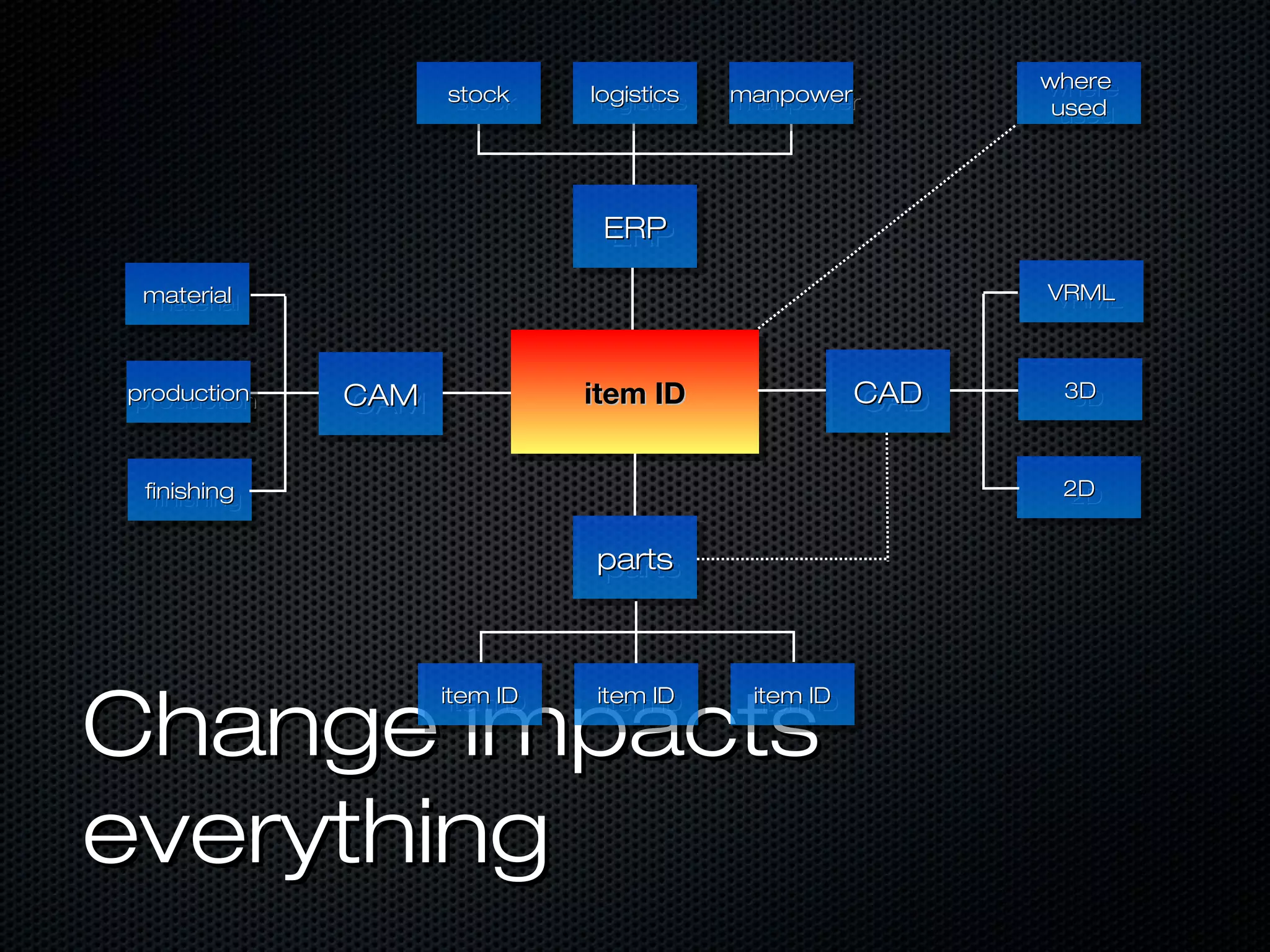 stock

logistics

manpower

where used

ERP

material

production

finishing

CAM

item ID

CAD

VRML

3D

2D

parts

item ID

item ID

item ID

Change impacts everything